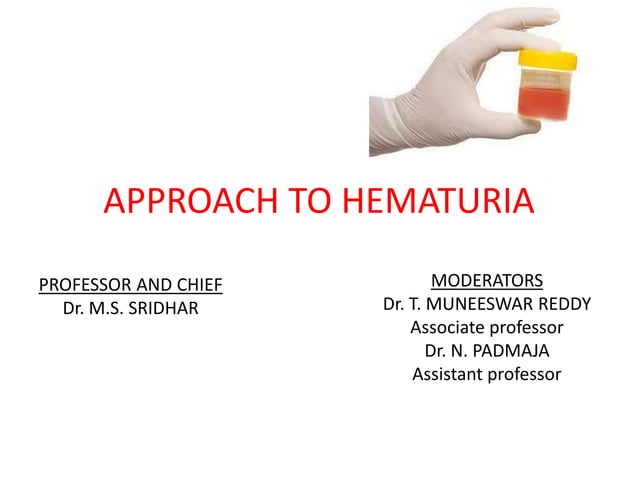 APPROACH TO HEMATURIA

PROFESSOR AND CHIEF
Dr. M.S. SRIDHAR

MODERATORS
Dr. T. MUNEESWAR REDDY
Associate professor
Dr. N. PADMAJA
Assistant professor